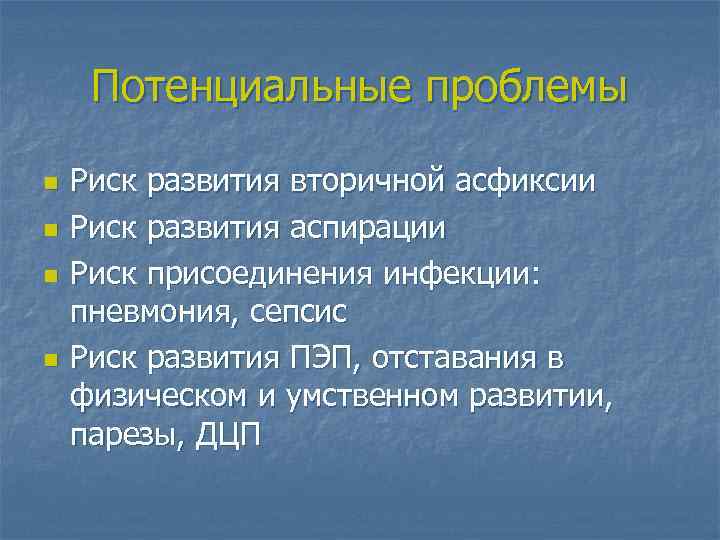 Потенциальные проблемы

- Риск развития вторичной асфиксии
- Риск развития аспирации
- Риск присоединения инфекции: пневмония, сепсис
- Риск развития ПЭП, отставания в физическом и умственном развитии, парезы, ДЦП